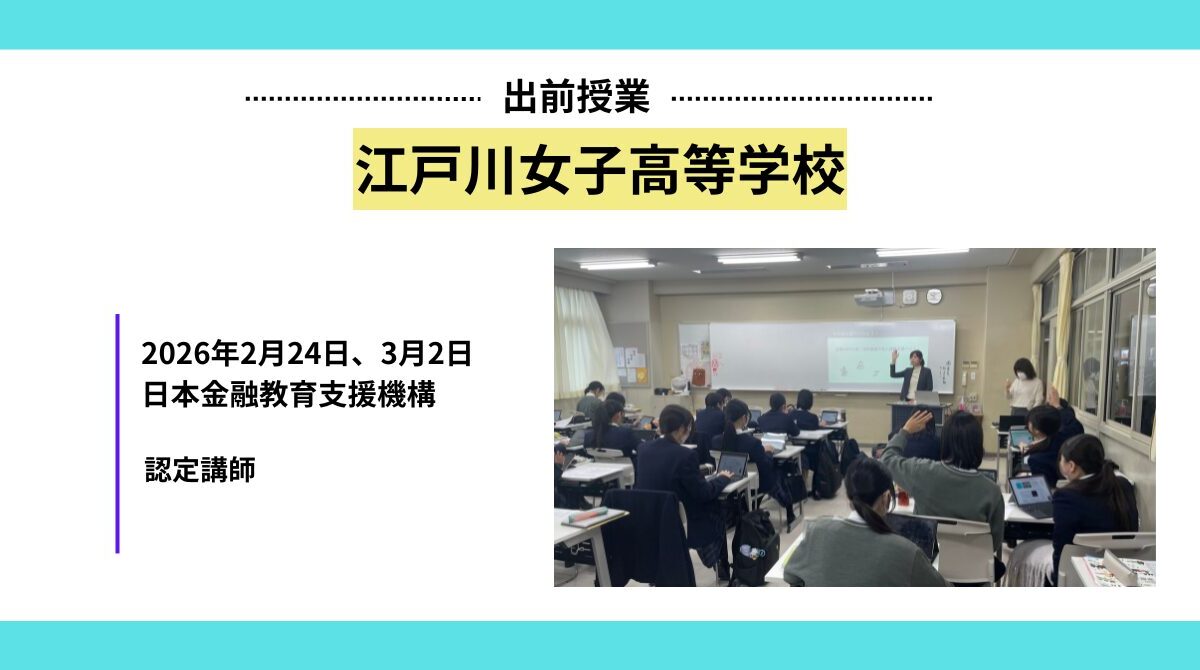 出前授業

江戸川女子高等学校

2026年2月24日、3月2日
日本金融教育支援機構

認定講師